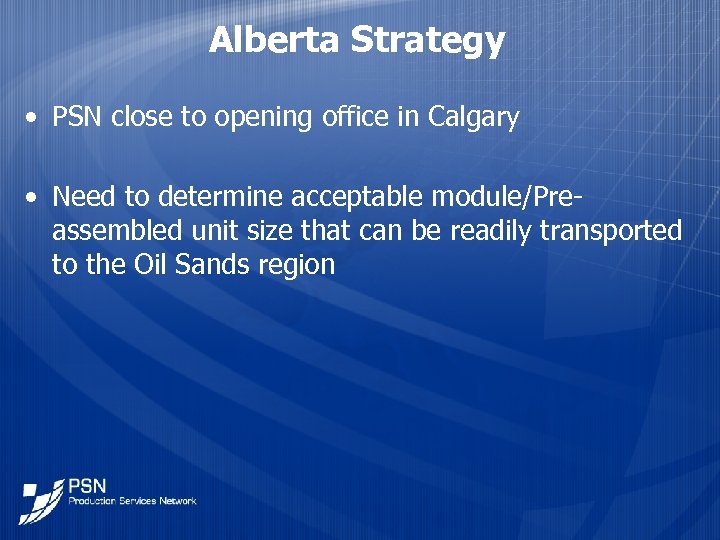 Alberta Strategy

• PSN close to opening office in Calgary

• Need to determine acceptable module/Pre-assembled unit size that can be readily transported to the Oil Sands region

PSN
Production Services Network